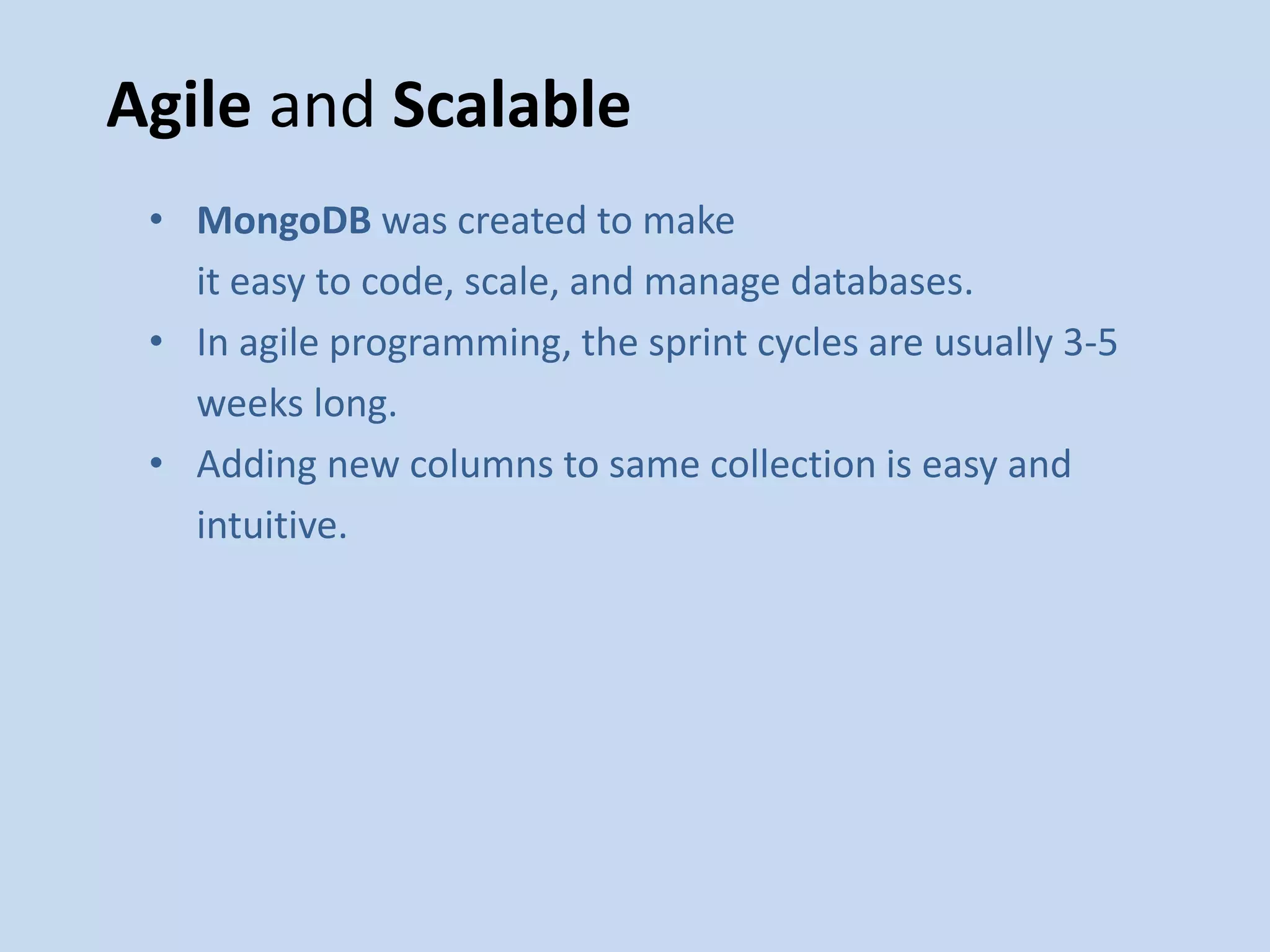 Agile and Scalable

• MongoDB was created to make it easy to code, scale, and manage databases.
• In agile programming, the sprint cycles are usually 3-5 weeks long.
• Adding new columns to same collection is easy and intuitive.